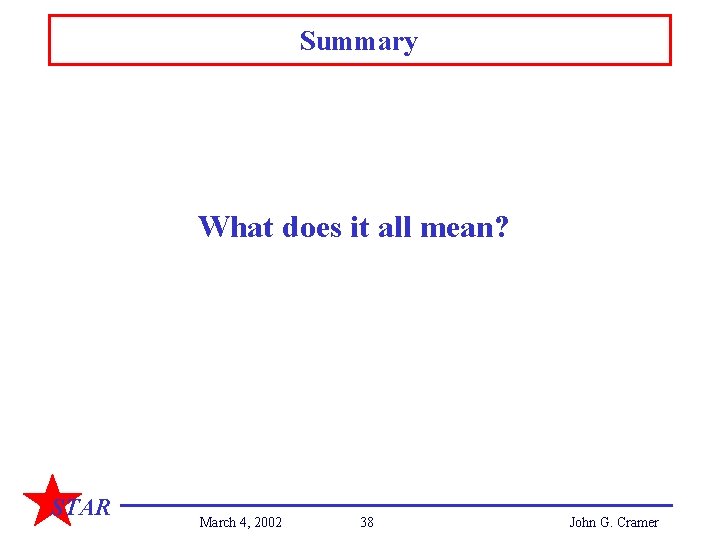 Summary

What does it all mean?

STAR

March 4, 2002 38 John G. Cramer